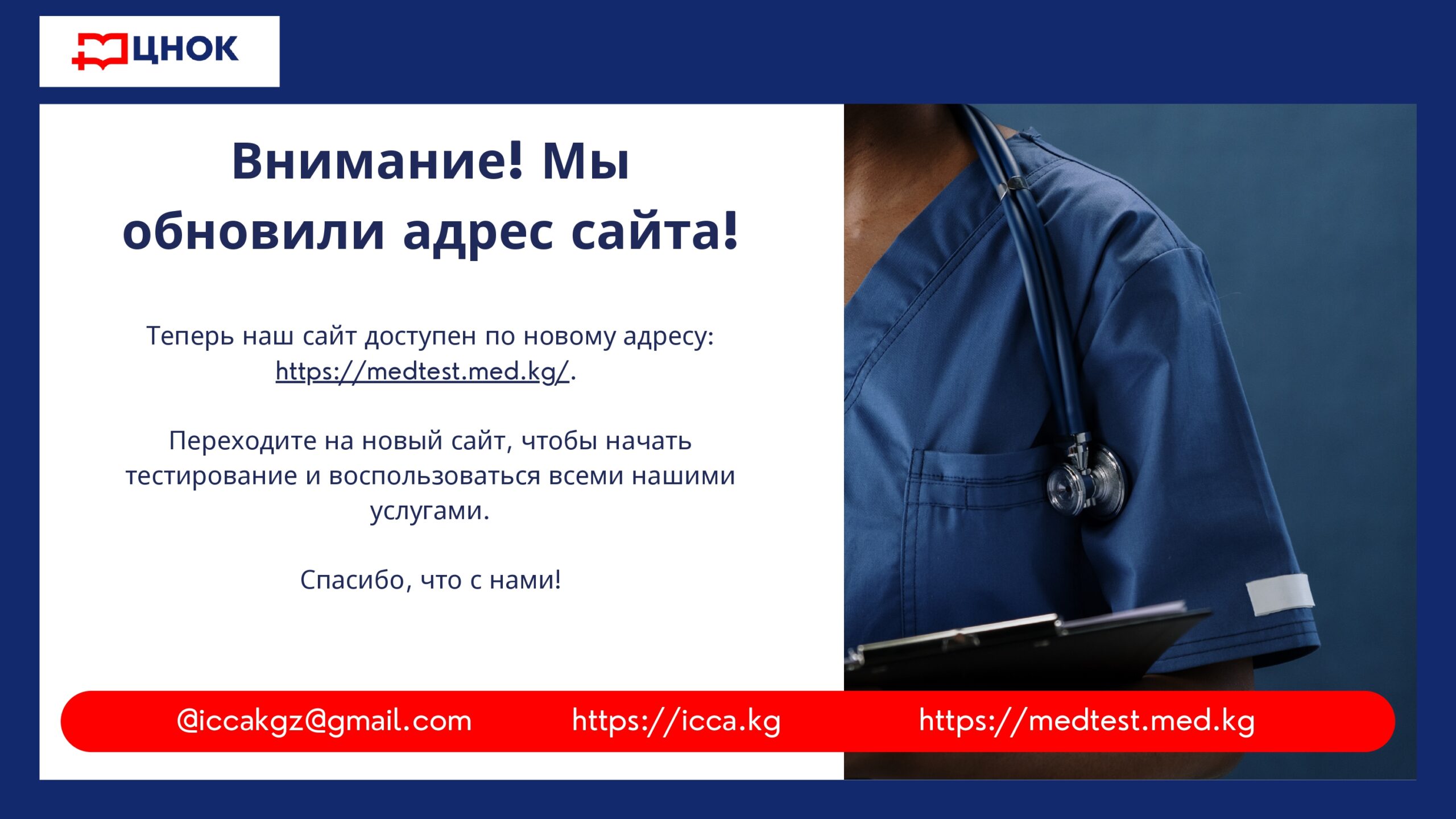 ЦНОК

Внимание! Мы обновили адрес сайта!

Теперь наш сайт доступен по новому адресу: https://medtest.med.kg/.

Переходите на новый сайт, чтобы начать тестирование и воспользоваться всеми нашими услугами.

Спасибо, что с нами!

@iccakgz@gmail.com https://icca.kg https://medtest.med.kg